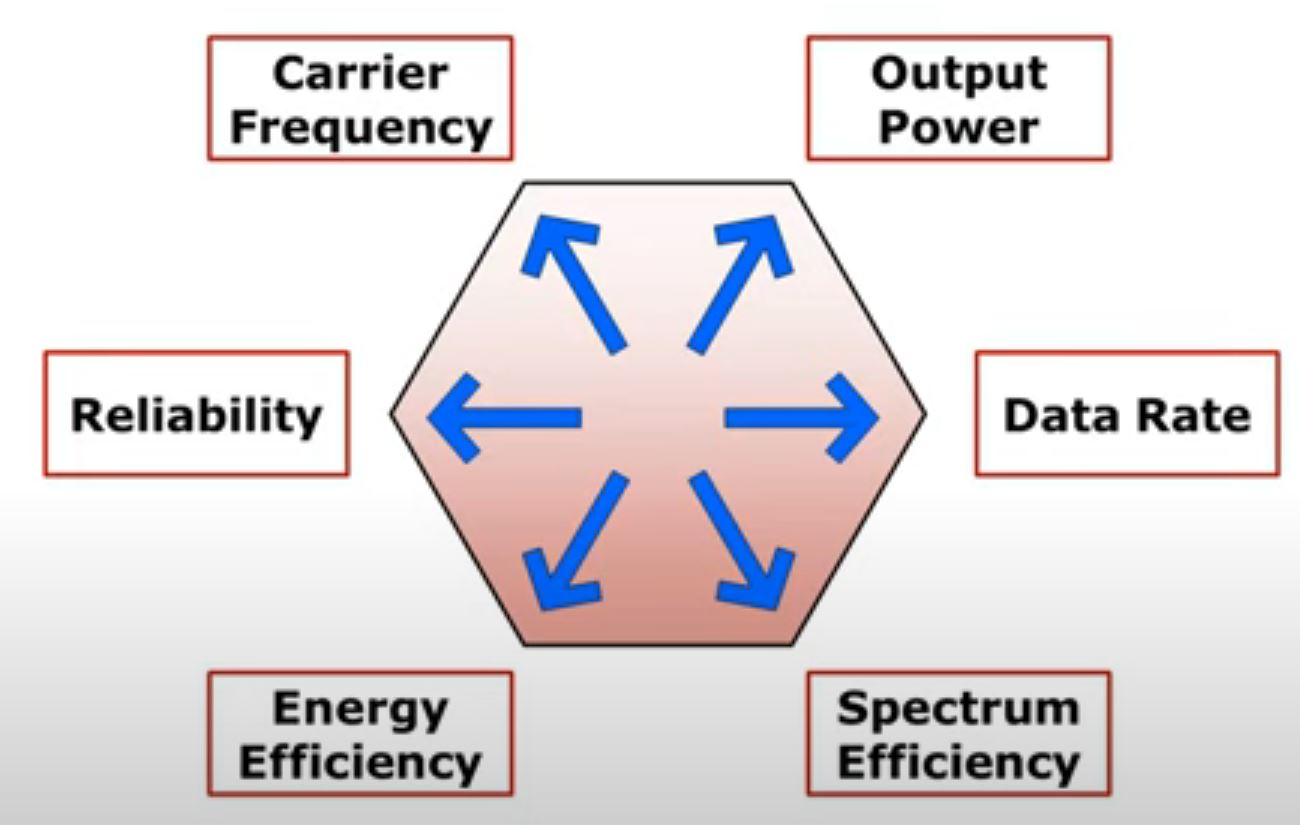 Carrier Frequency

Output Power

Reliability

Data Rate

Energy Efficiency

Spectrum Efficiency